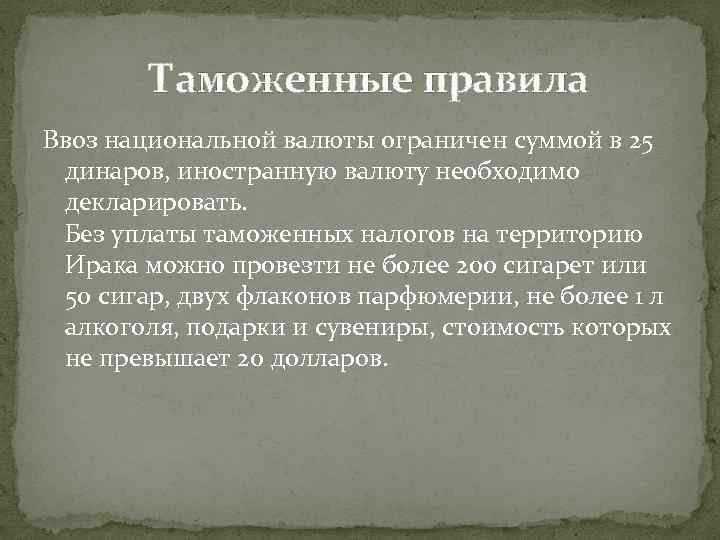 Таможенные правила

Ввоз национальной валюты ограничен суммой в 25 динаров, иностранную валюту необходимо декларировать.
Без уплаты таможенных налогов на территорию Ирака можно провезти не более 200 сигарет или 50 сигар, двух флаконов парфюмерии, не более 1 л алкоголя, подарки и сувениры, стоимость которых не превышает 20 долларов.